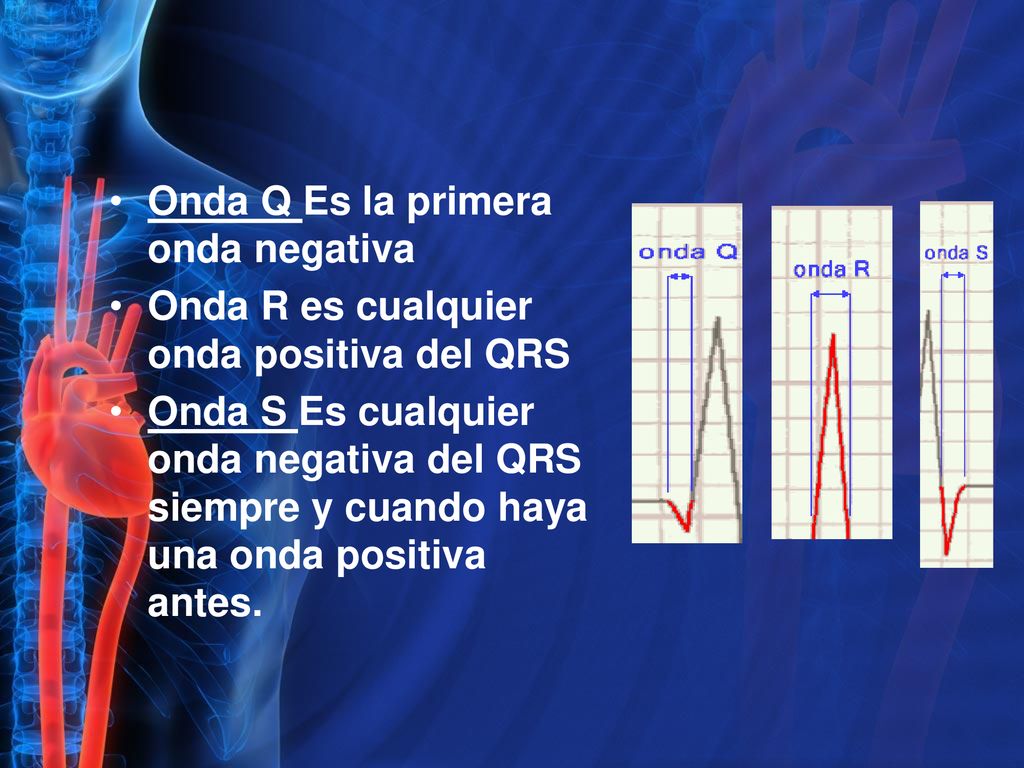 • Onda Q Es la primera onda negativa
• Onda R es cualquier onda positiva del QRS
• Onda S Es cualquier onda negativa del QRS siempre y cuando haya una onda positiva antes.

onda Q

onda R

onda S